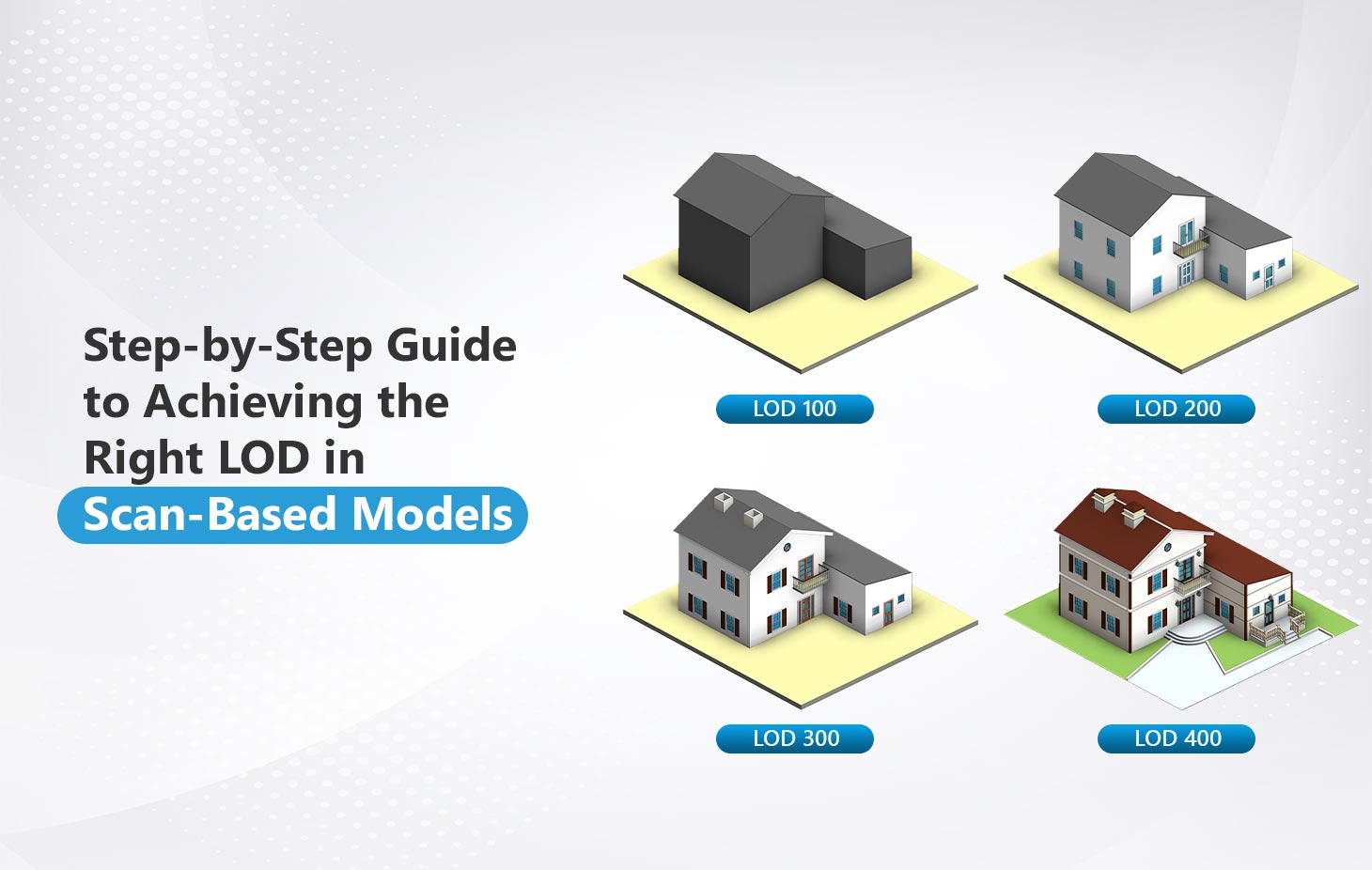 Step-by-Step Guide to Achieving the Right LOD in Scan-Based Models

LOD 100

LOD 200

LOD 300

LOD 400